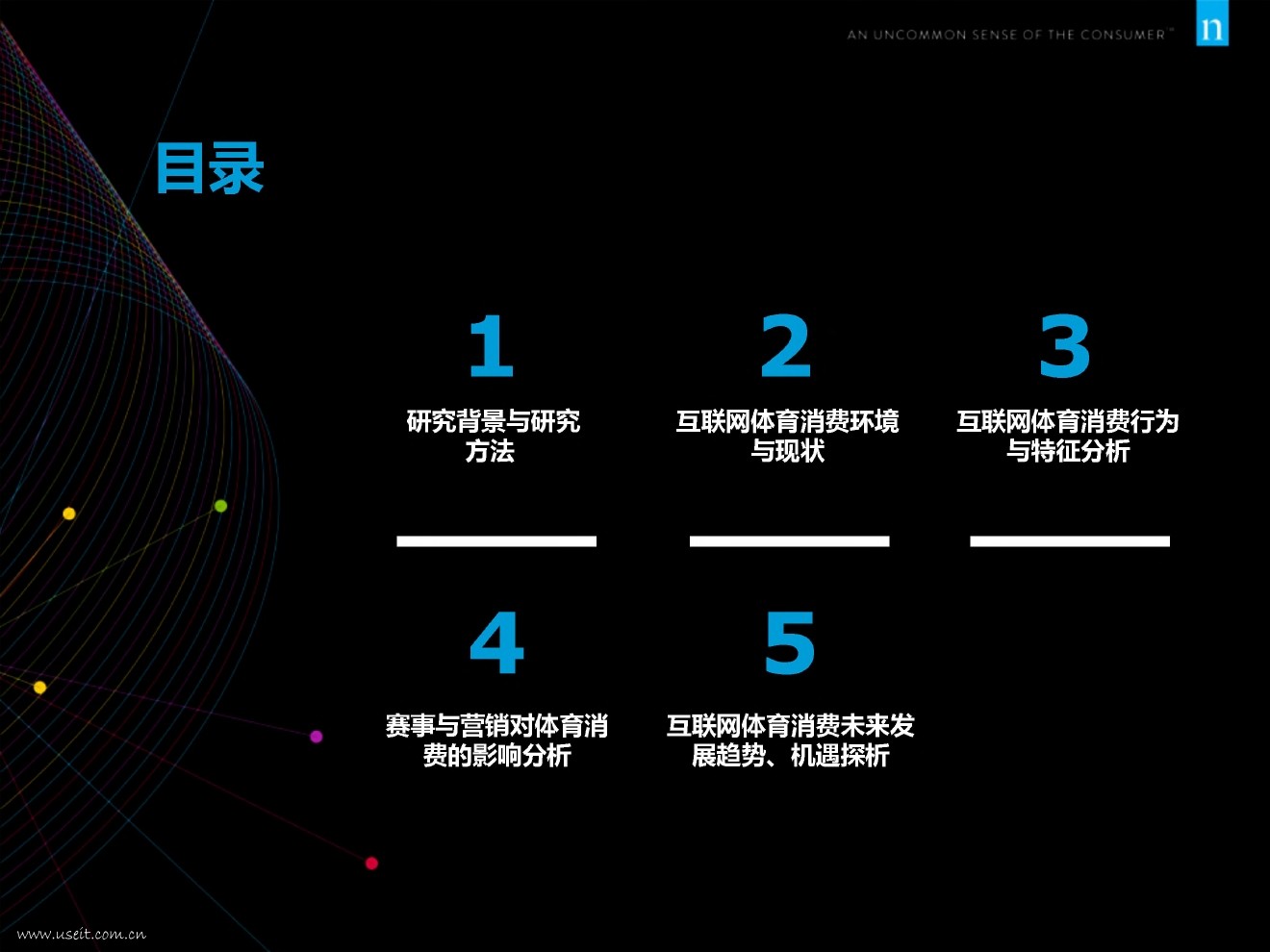 AN UNCOMMON SENSE OF THE CONSUMER™

n

目录

1
研究背景与研究方法

2
互联网体育消费环境与现状

3
互联网体育消费行为与特征分析

4
赛事与营销对体育消费的影响分析

5
互联网体育消费未来发展趋势、机遇探析

www.useit.com.cn